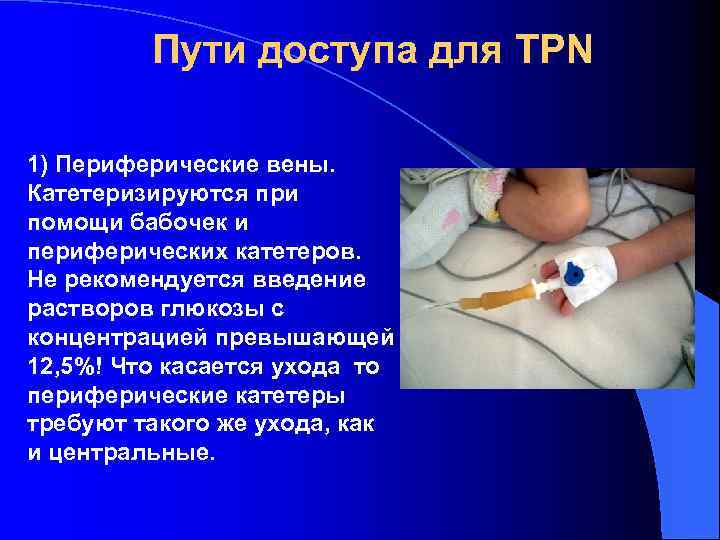 Пути доступа для TPN

1) Периферические вены. Катетеризируются при помощи бабочек и периферических катетеров. Не рекомендуется введение растворов глюкозы с концентрацией превышающей 12,5%! Что касается ухода то периферические катетеры требуют такого же ухода, как и центральные.